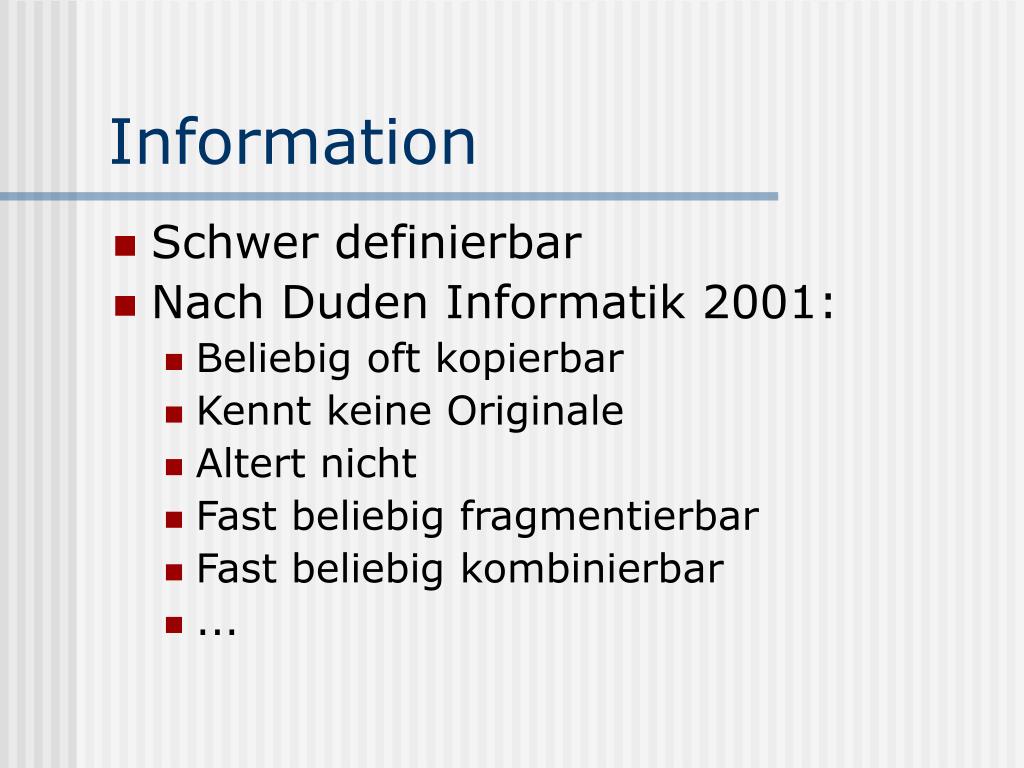 Information

- Schwer definierbar
- Nach Duden Informatik 2001:
  - Beliebig oft kopierbar
  - Kennt keine Originale
  - Altert nicht
  - Fast beliebig fragmentierbar
  - Fast beliebig kombinierbar
  - ...